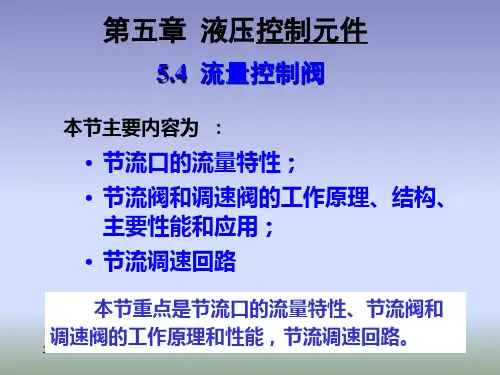 第五章 液压控制元件

5.4 流量控制阀

本节主要内容为 ：

• 节流口的流量特性；

• 节流阀和调速阀的工作原理、结构、主要性能和应用；

• 节流调速回路

本节重点是节流口的流量特性、节流阀和调速阀的工作原理和性能，节流调速回路。